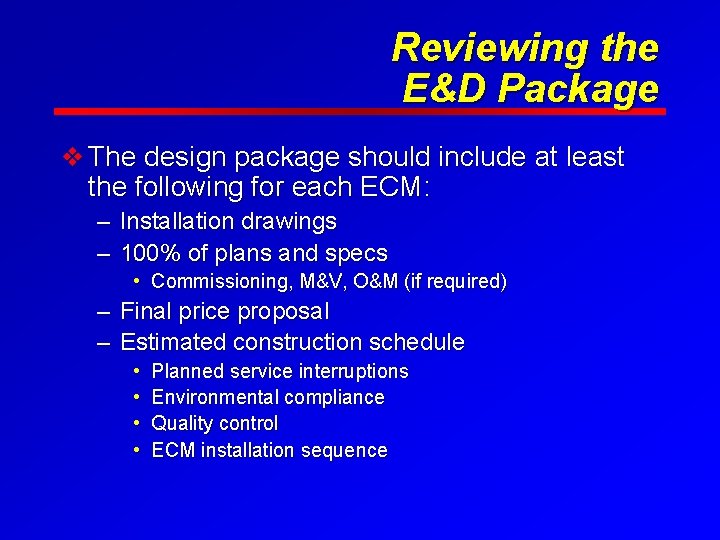 Reviewing the E&D Package

❖ The design package should include at least the following for each ECM:

– Installation drawings
– 100% of plans and specs
  • Commissioning, M&V, O&M (if required)
– Final price proposal
– Estimated construction schedule
  • Planned service interruptions
  • Environmental compliance
  • Quality control
  • ECM installation sequence